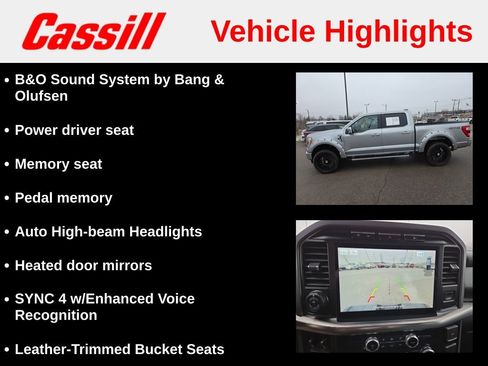 Cassill

Vehicle Highlights

• B&O Sound System by Bang & Olufsen

• Power driver seat

• Memory seat

• Pedal memory

• Auto High-beam Headlights

• Heated door mirrors

• SYNC 4 w/Enhanced Voice Recognition

• Leather-Trimmed Bucket Seats